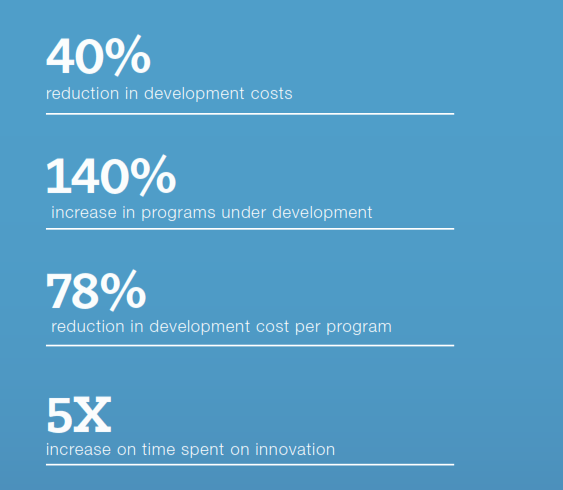 40%
reduction in development costs

140%
increase in programs under development

78%
reduction in development cost per program

5X
increase on time spent on innovation